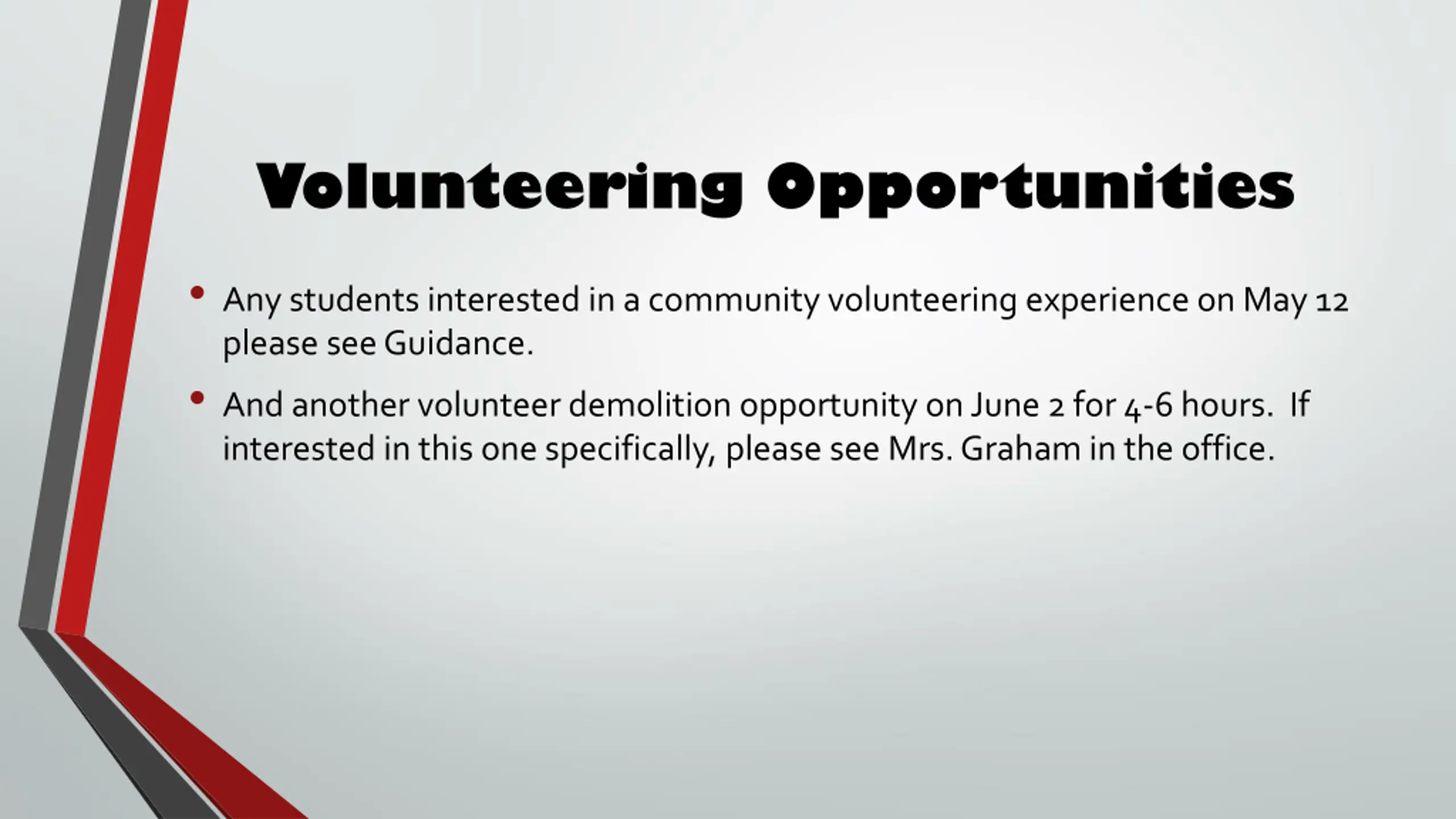 Volunteering Opportunities

• Any students interested in a community volunteering experience on May 12 please see Guidance.

• And another volunteer demolition opportunity on June 2 for 4-6 hours.  If interested in this one specifically, please see Mrs. Graham in the office.